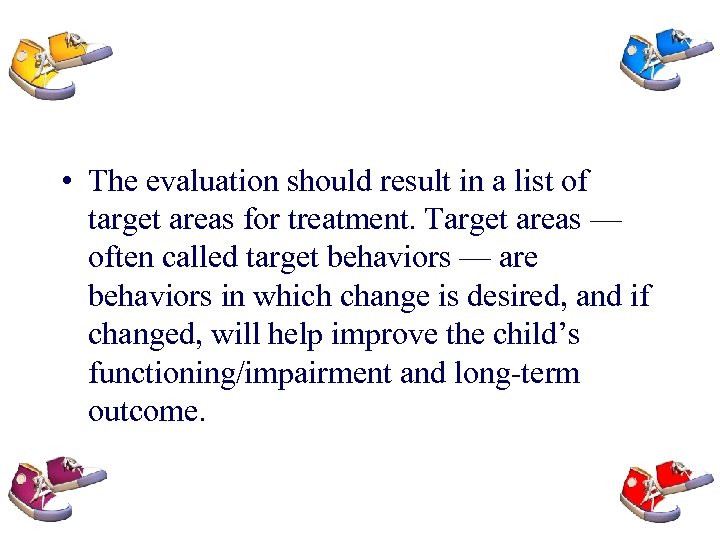 • The evaluation should result in a list of target areas for treatment. Target areas — often called target behaviors — are behaviors in which change is desired, and if changed, will help improve the child’s functioning/impairment and long-term outcome.